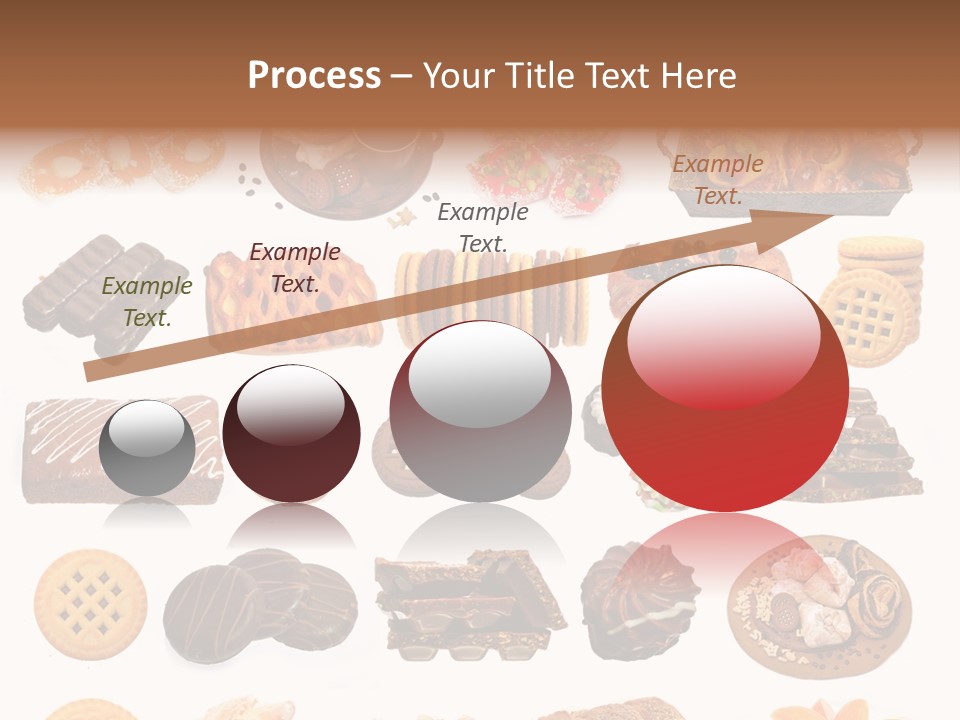 Process – Your Title Text Here

Example Text.

Example Text.

Example Text.

Example Text.